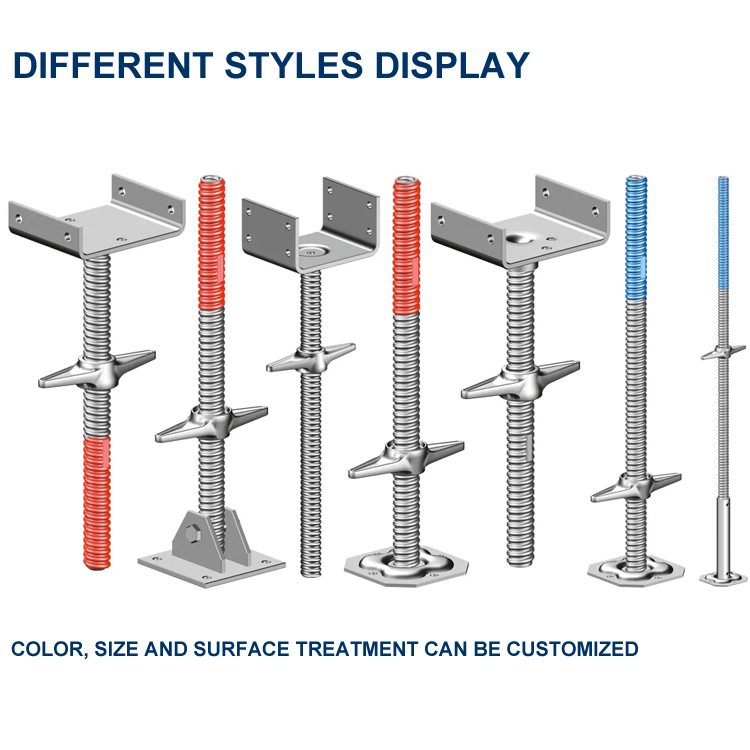 DIFFERENT STYLES DISPLAY

COLOR, SIZE AND SURFACE TREATMENT CAN BE CUSTOMIZED